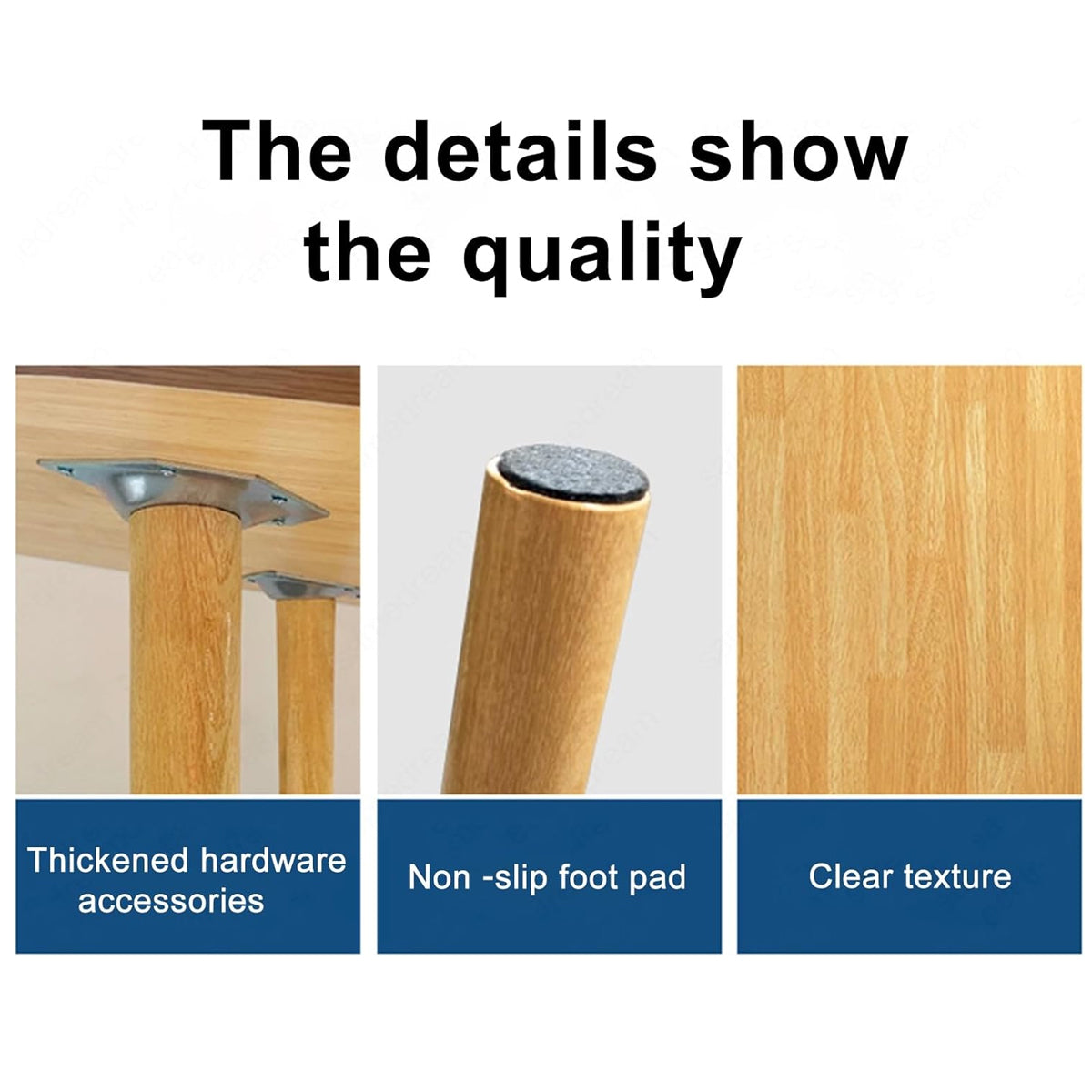 The details show the quality

Thickened hardware accessories

Non -slip foot pad

Clear texture